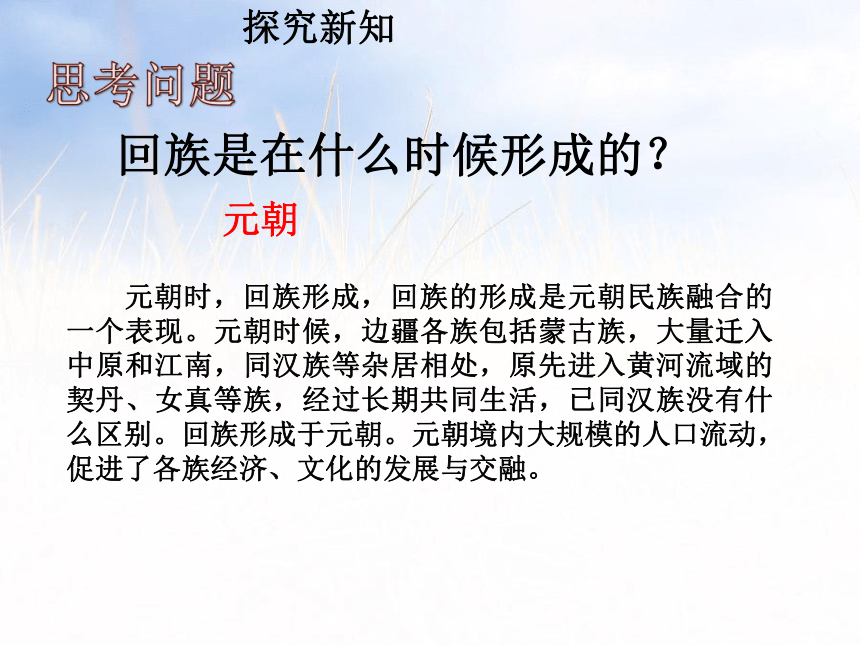 探究新知

思考问题

回族是在什么时候形成的？

元朝

元朝时，回族形成，回族的形成是元朝民族融合的一个表现。元朝时候，边疆各族包括蒙古族，大量迁入中原和江南，同汉族等杂居相处，原先进入黄河流域的契丹、女真等族，经过长期共同生活，已同汉族没有什么区别。回族形成于元朝。元朝境内大规模的人口流动，促进了各族经济、文化的发展与交融。